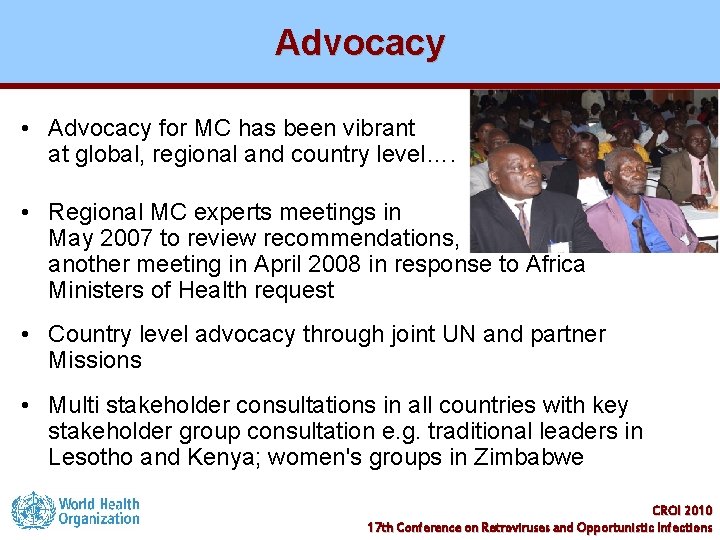 Advocacy

• Advocacy for MC has been vibrant at global, regional and country level….

• Regional MC experts meetings in May 2007 to review recommendations, another meeting in April 2008 in response to Africa Ministers of Health request

• Country level advocacy through joint UN and partner Missions

• Multi stakeholder consultations in all countries with key stakeholder group consultation e.g. traditional leaders in Lesotho and Kenya; women's groups in Zimbabwe

World Health Organization

CROI 2010
17th Conference on Retroviruses and Opportunistic Infections